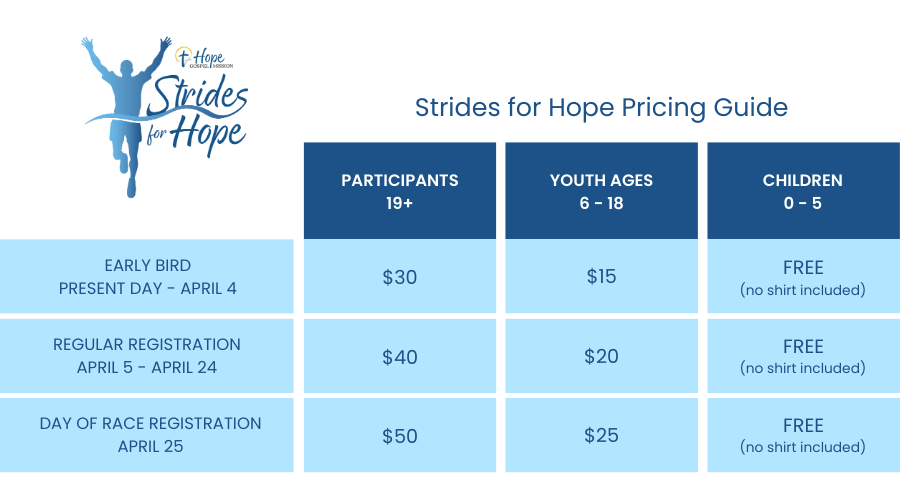 Hope GOSPEL MISSION

Strides for Hope

Strides for Hope Pricing Guide

| | PARTICIPANTS 19+ | YOUTH AGES 6 - 18 | CHILDREN 0 - 5 |
|---|---|---|---|
| EARLY BIRD PRESENT DAY - APRIL 4 | \$30 | \$15 | FREE (no shirt included) |
| REGULAR REGISTRATION APRIL 5 - APRIL 24 | \$40 | \$20 | FREE (no shirt included) |
| DAY OF RACE REGISTRATION APRIL 25 | \$50 | \$25 | FREE (no shirt included) |